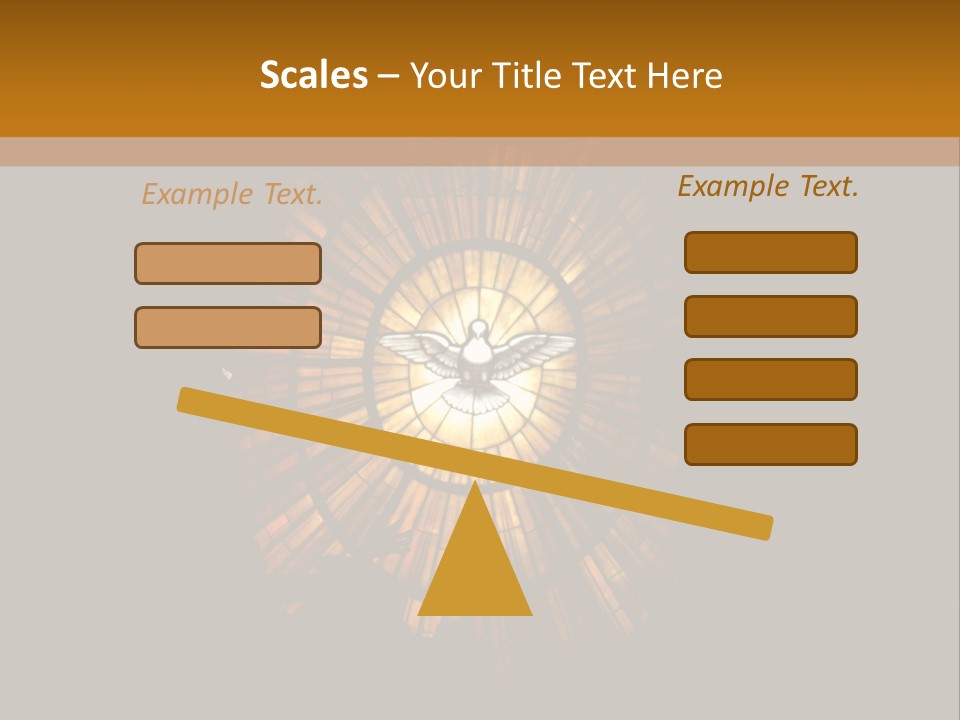 Scales – Your Title Text Here

Example Text.

Example Text.